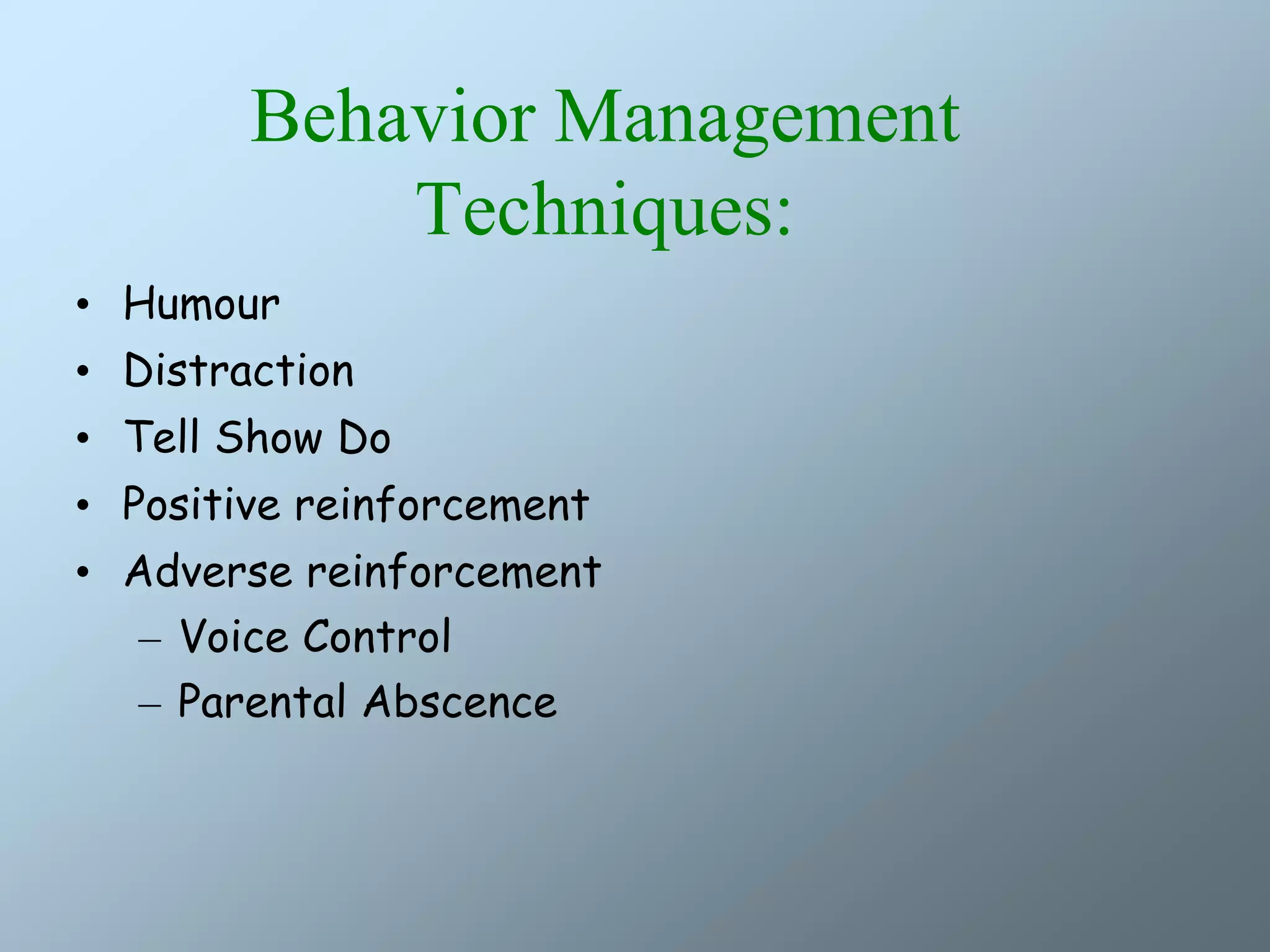 Behavior Management Techniques:

• Humour
• Distraction
• Tell Show Do
• Positive reinforcement
• Adverse reinforcement
  – Voice Control
  – Parental Abscence